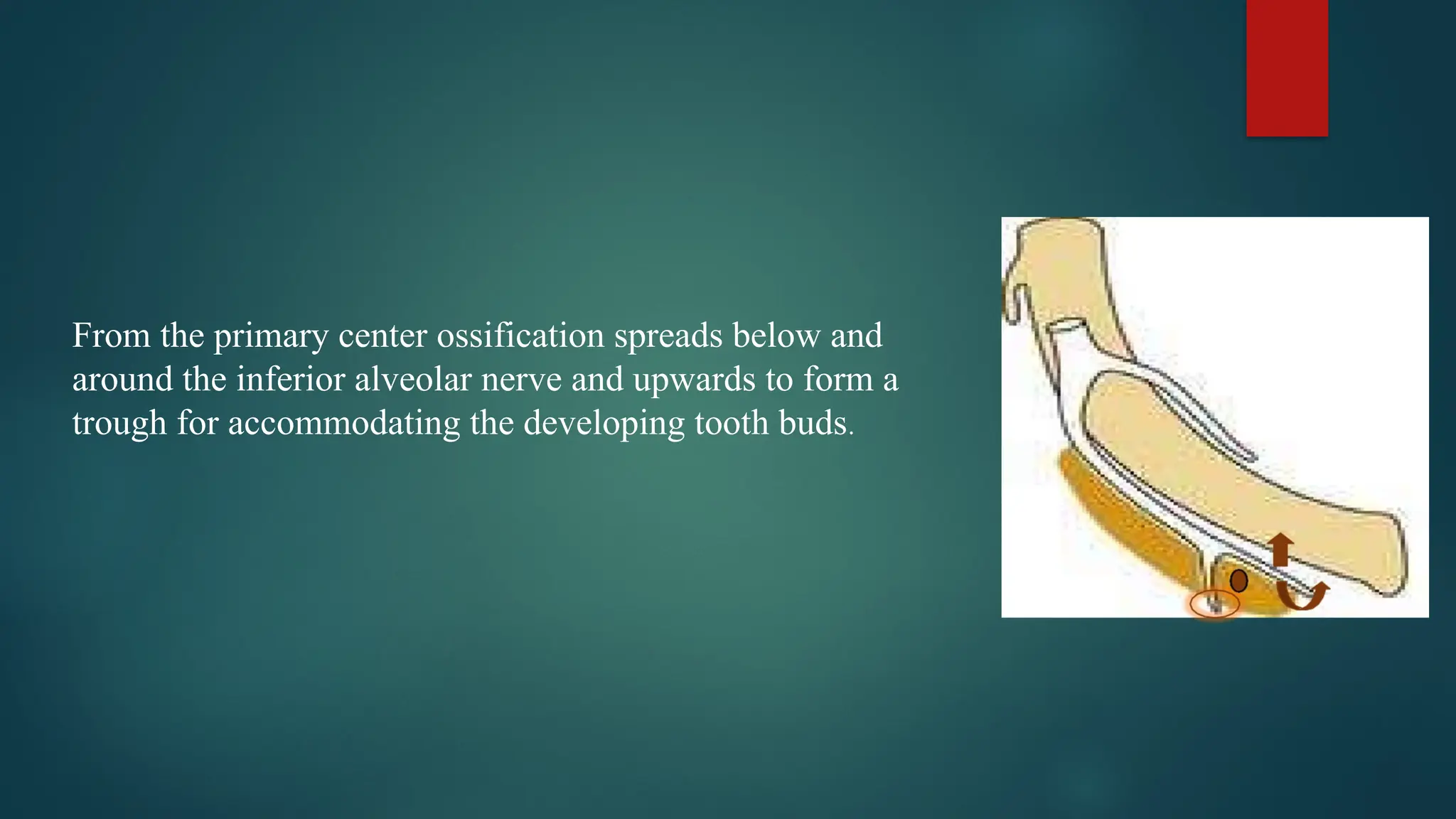 From the primary center ossification spreads below and around the inferior alveolar nerve and upwards to form a trough for accommodating the developing tooth buds.